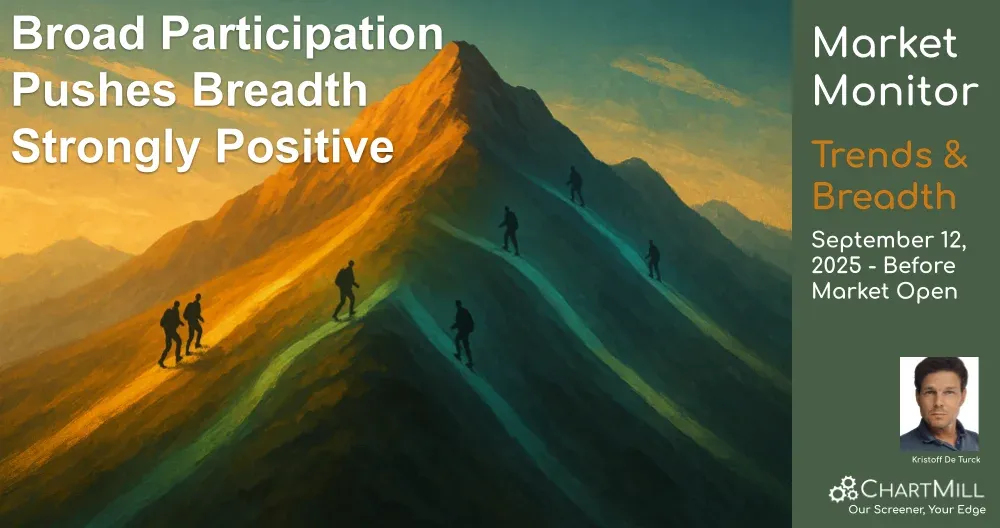 Broad Participation Pushes Breadth Strongly Positive

Market Monitor

Trends & Breadth

September 12, 2025 - Before Market Open

Kristoff De Turck

CHARTMILL
Our Screener, Your Edge